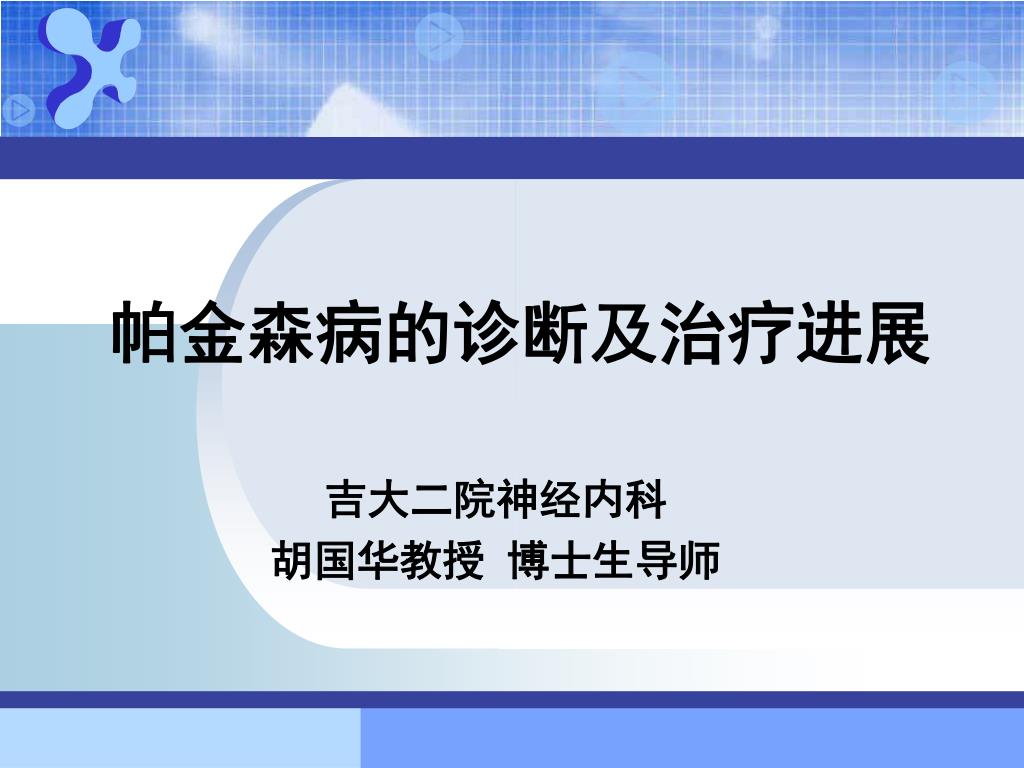 帕金森病的诊断及治疗进展

吉大二院神经内科
胡国华教授 博士生导师